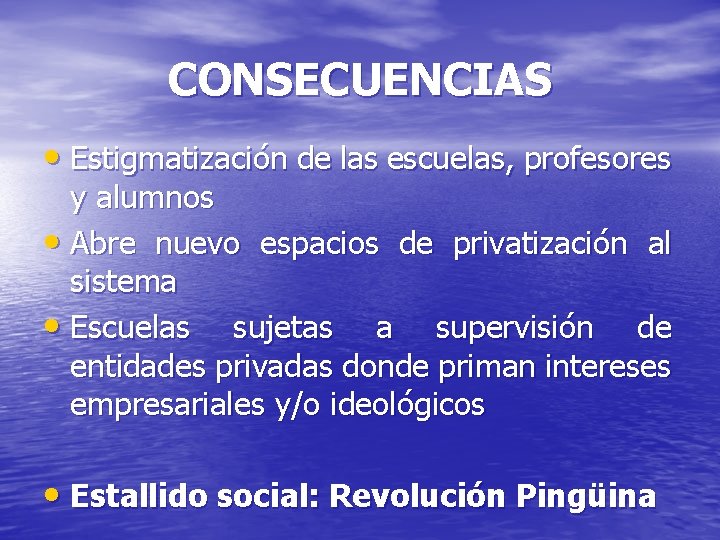 CONSECUENCIAS

• Estigmatización de las escuelas, profesores y alumnos
• Abre nuevo espacios de privatización al sistema
• Escuelas sujetas a supervisión de entidades privadas donde priman intereses empresariales y/o ideológicos

• Estallido social: Revolución Pingüina